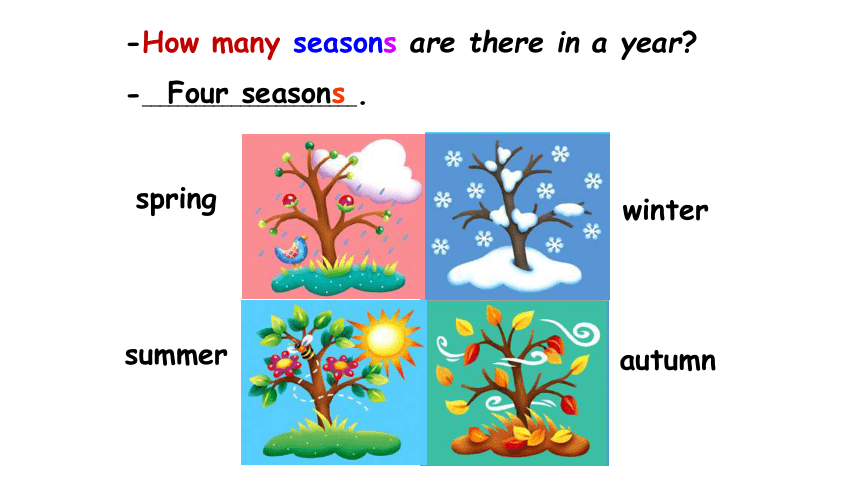 -How many seasons are there in a year?

-Four seasons.

spring

winter

summer

autumn